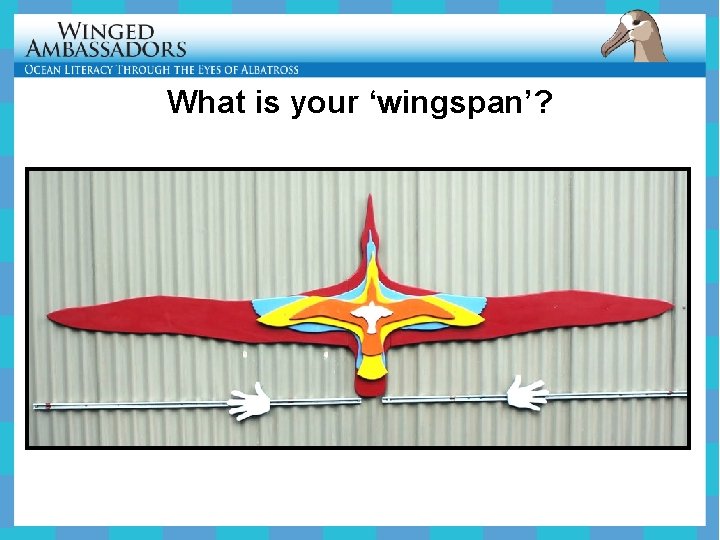 WINGED AMBASSADORS
OCEAN LITERACY THROUGH THE EYES OF ALBATROSS

What is your ‘wingspan’?